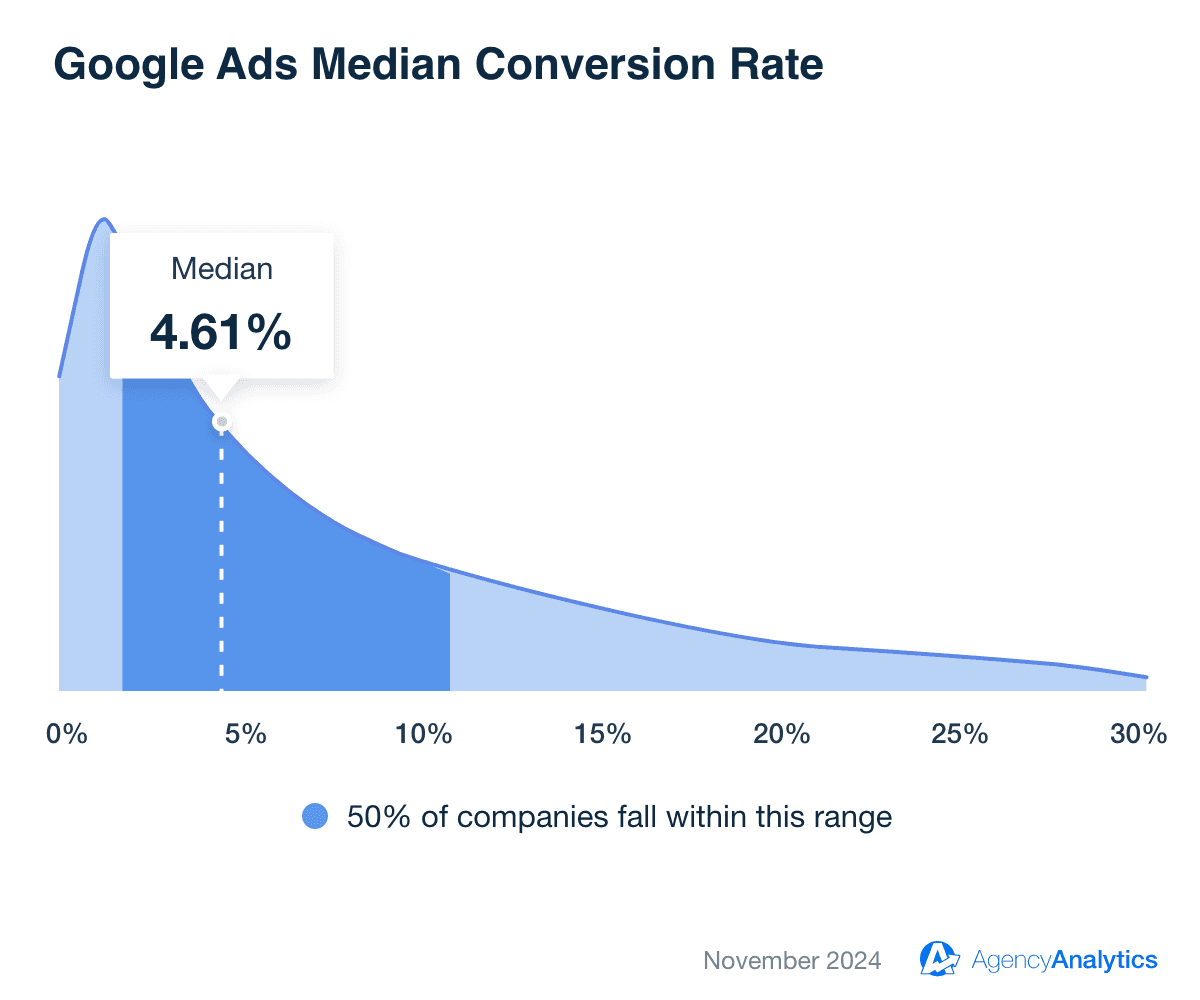 Google Ads Median Conversion Rate

Median
4.61%

0% 5% 10% 15% 20% 25% 30%

50% of companies fall within this range

November 2024 AgencyAnalytics